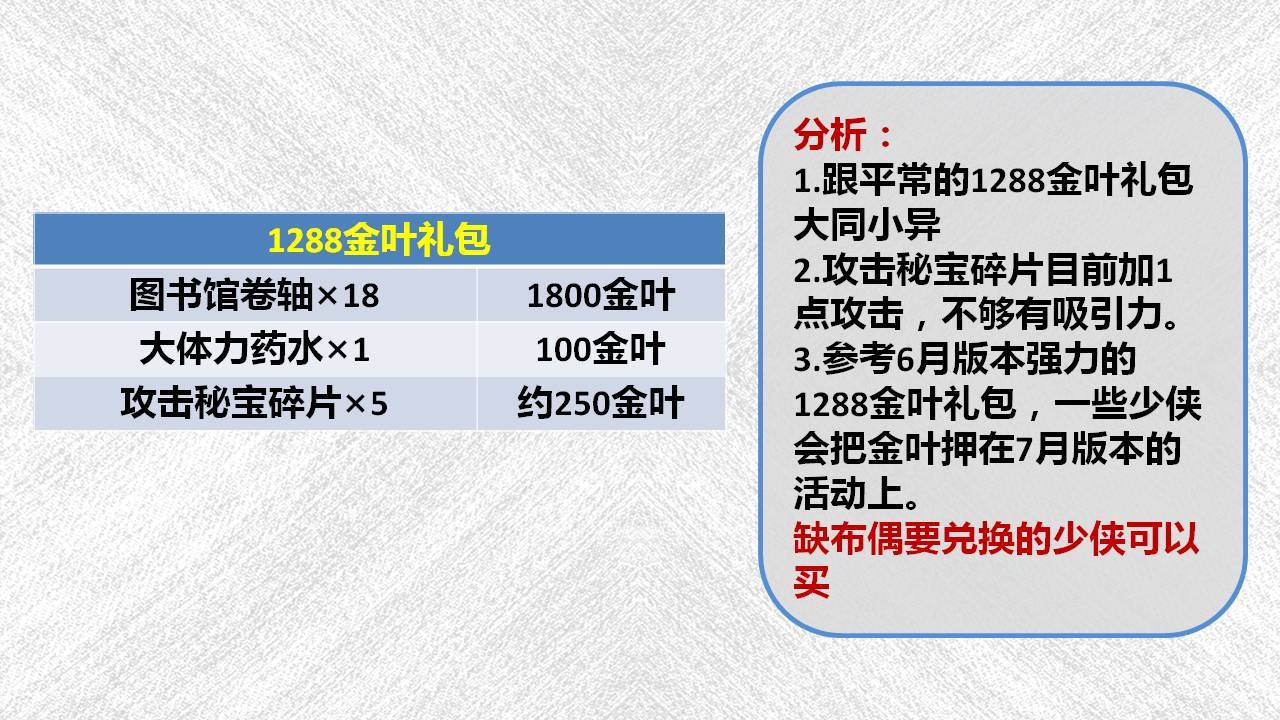 | 1288金叶礼包 | |
|---|---|
| 图书馆卷轴×18 | 1800金叶 |
| 大体力药水×1 | 100金叶 |
| 攻击秘宝碎片×5 | 约250金叶 |

分析：
1.跟平常的1288金叶礼包大同小异
2.攻击秘宝碎片目前加1点攻击，不够有吸引力。
3.参考6月版本强力的1288金叶礼包，一些少侠会把金叶押在7月版本的活动上。
缺布偶要兑换的少侠可以买